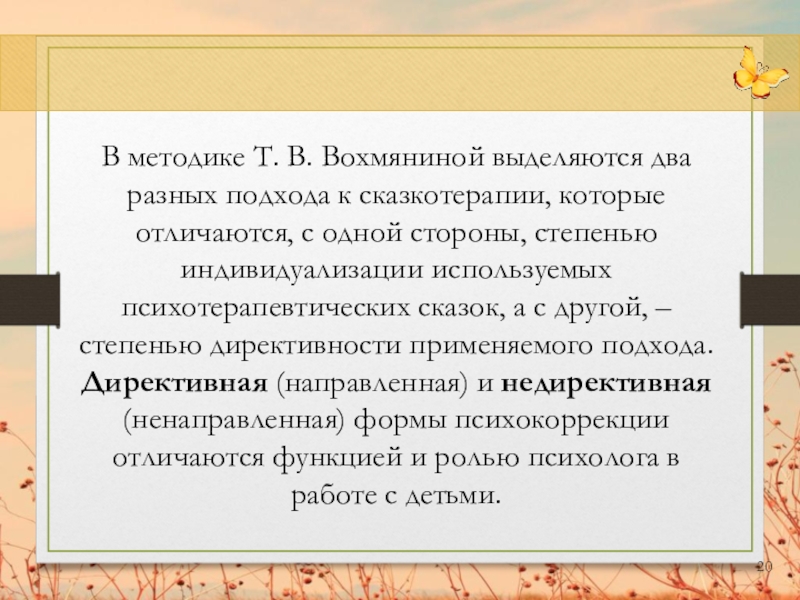 В методике Т. В. Вохмяниной выделяются два разных подхода к сказкотерапии, которые отличаются, с одной стороны, степенью индивидуализации используемых психотерапевтических сказок, а с другой, – степенью директивности применяемого подхода. Директивная (направленная) и недирективная (ненаправленная) формы психокоррекции отличаются функцией и ролью психолога в работе с детьми.

20